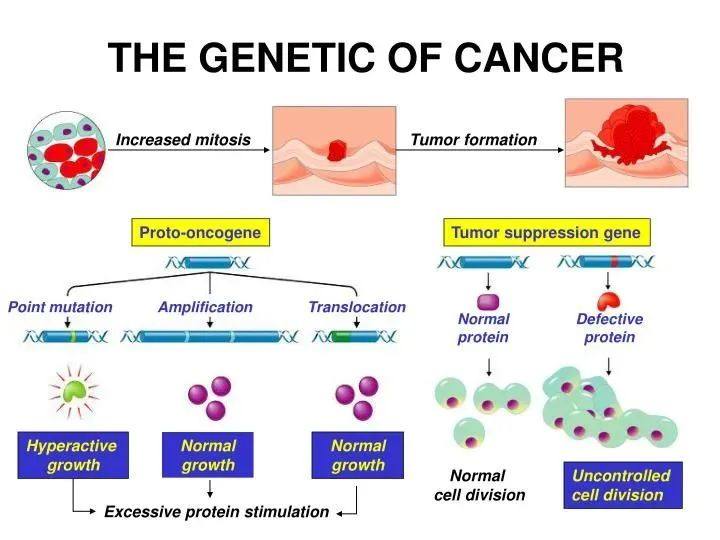 THE GENETIC OF CANCER

Increased mitosis

Tumor formation

Proto-oncogene

Point mutation

Amplification

Translocation

Hyperactive growth

Normal growth

Normal growth

Excessive protein stimulation

Tumor suppression gene

Normal protein

Defective protein

Normal cell division

Uncontrolled cell division